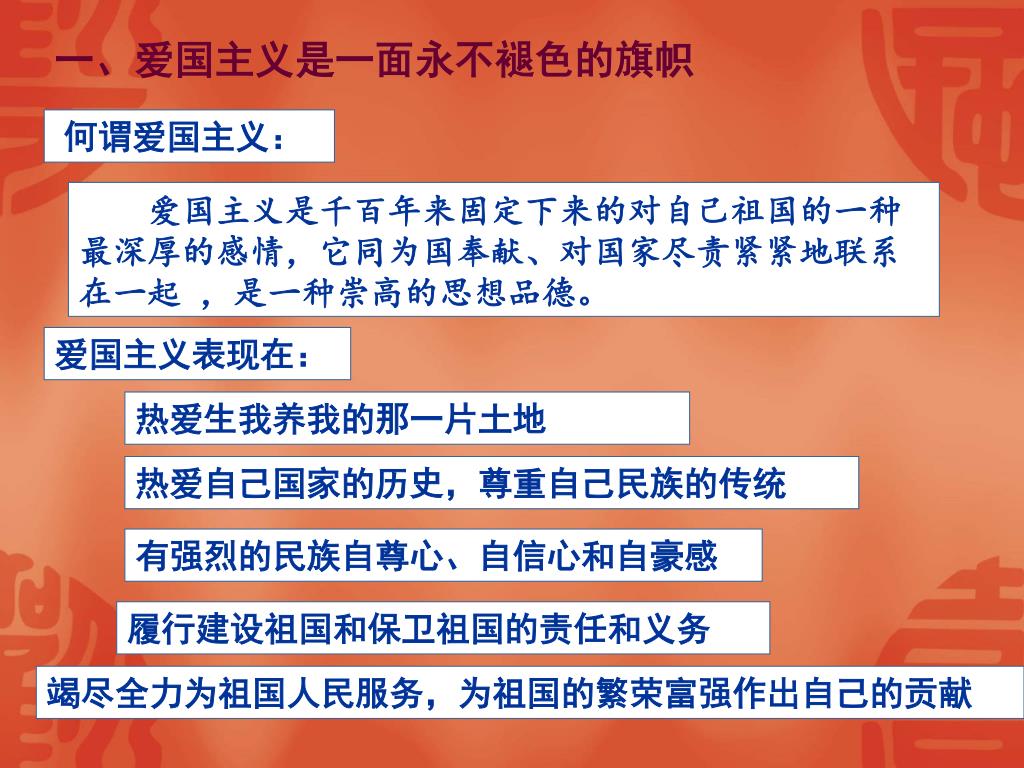 一、爱国主义是一面永不褪色的旗帜

何谓爱国主义：

爱国主义是千百年来固定下来的对自己祖国的一种最深厚的感情，它同为国奉献、对国家尽责紧紧地联系在一起 ，是一种崇高的思想品德。

爱国主义表现在：

热爱生我养我的那一片土地

热爱自己国家的历史，尊重自己民族的传统

有强烈的民族自尊心、自信心和自豪感

履行建设祖国和保卫祖国的责任和义务

竭尽全力为祖国人民服务，为祖国的繁荣富强作出自己的贡献